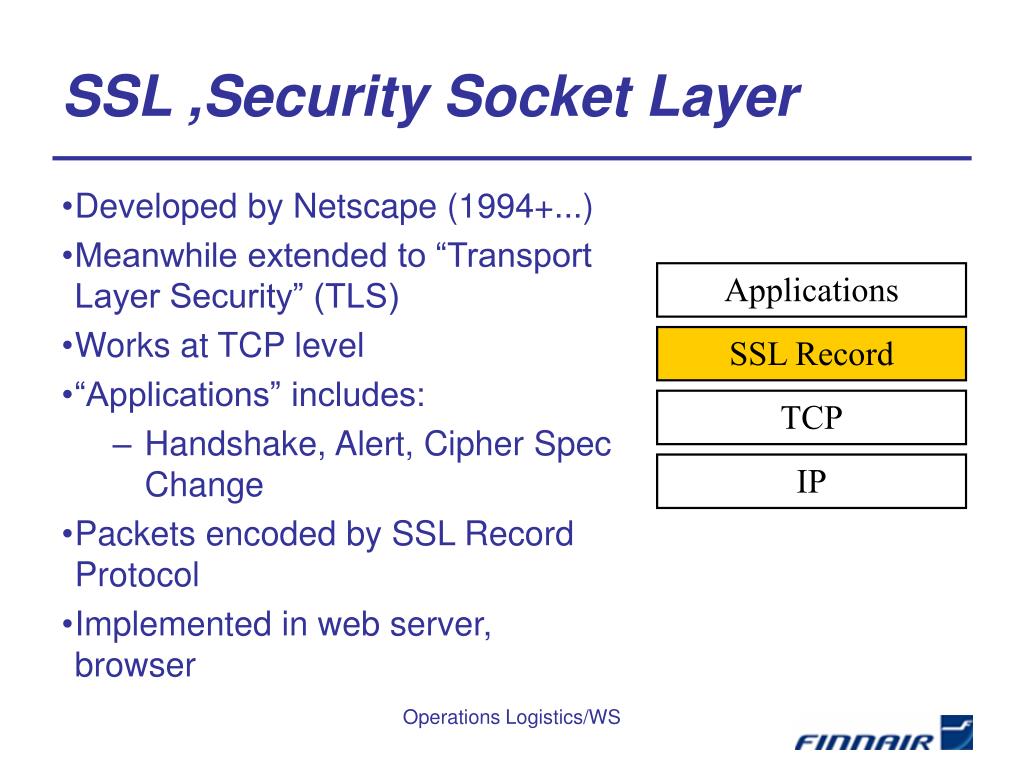 SSL ,Security Socket Layer

•Developed by Netscape (1994+...)
•Meanwhile extended to “Transport Layer Security” (TLS)
•Works at TCP level
•“Applications” includes:
– Handshake, Alert, Cipher Spec Change
•Packets encoded by SSL Record Protocol
•Implemented in web server, browser

Applications
SSL Record
TCP
IP

Operations Logistics/WS

FINNAIR